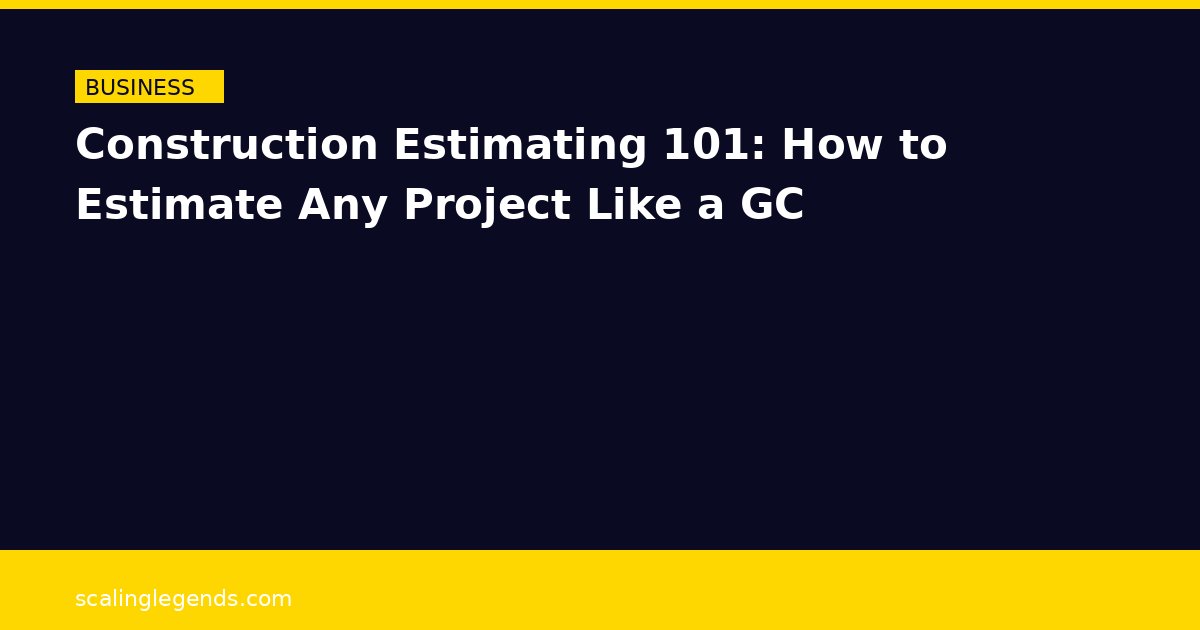 BUSINESS

Construction Estimating 101: How to Estimate Any Project Like a GC

scalinglegends.com